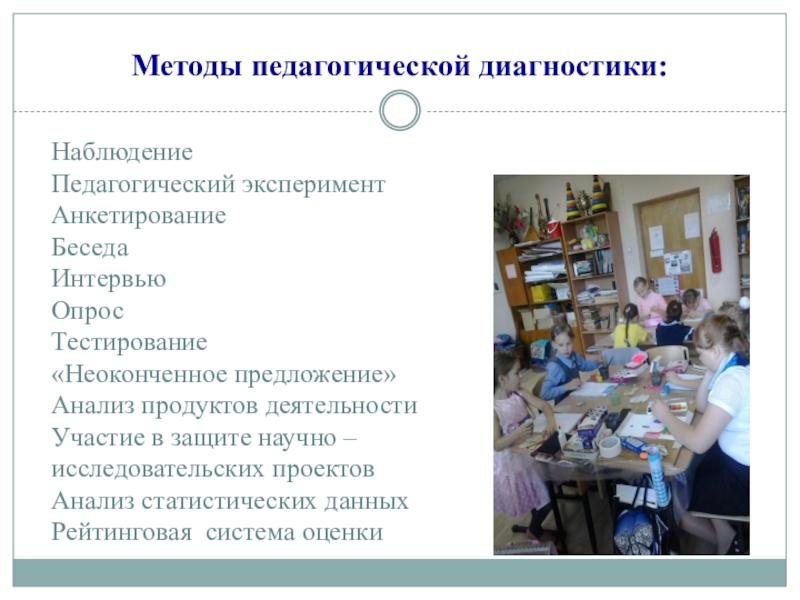 Методы педагогической диагностики:

Наблюдение
Педагогический эксперимент
Анкетирование
Беседа
Интервью
Опрос
Тестирование
«Неоконченное предложение»
Анализ продуктов деятельности
Участие в защите научно – исследовательских проектов
Анализ статистических данных
Рейтинговая система оценки